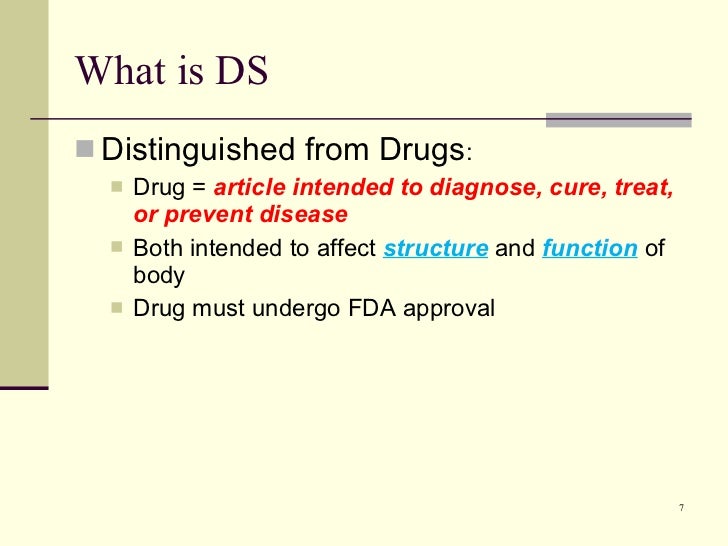 What is DS

Distinguished from Drugs:

Drug = article intended to diagnose, cure, treat, or prevent disease

Both intended to affect structure and function of body

Drug must undergo FDA approval

7